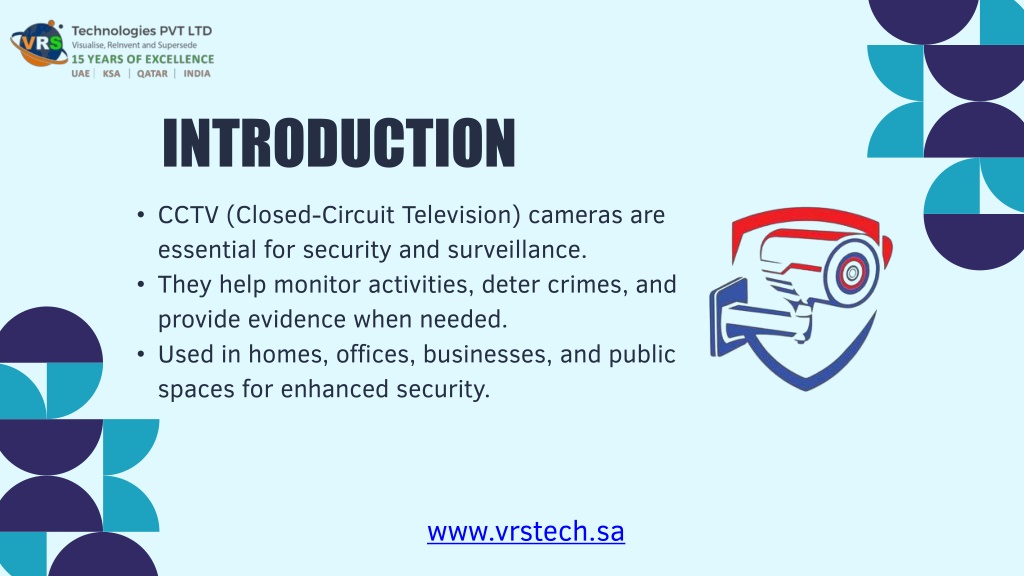 VRS Technologies PVT LTD
Visualise, Reinvent and Supersede
15 YEARS OF EXCELLENCE
UAE | KSA | QATAR | INDIA

INTRODUCTION

• CCTV (Closed-Circuit Television) cameras are essential for security and surveillance.
• They help monitor activities, deter crimes, and provide evidence when needed.
• Used in homes, offices, businesses, and public spaces for enhanced security.

www.vrstech.sa